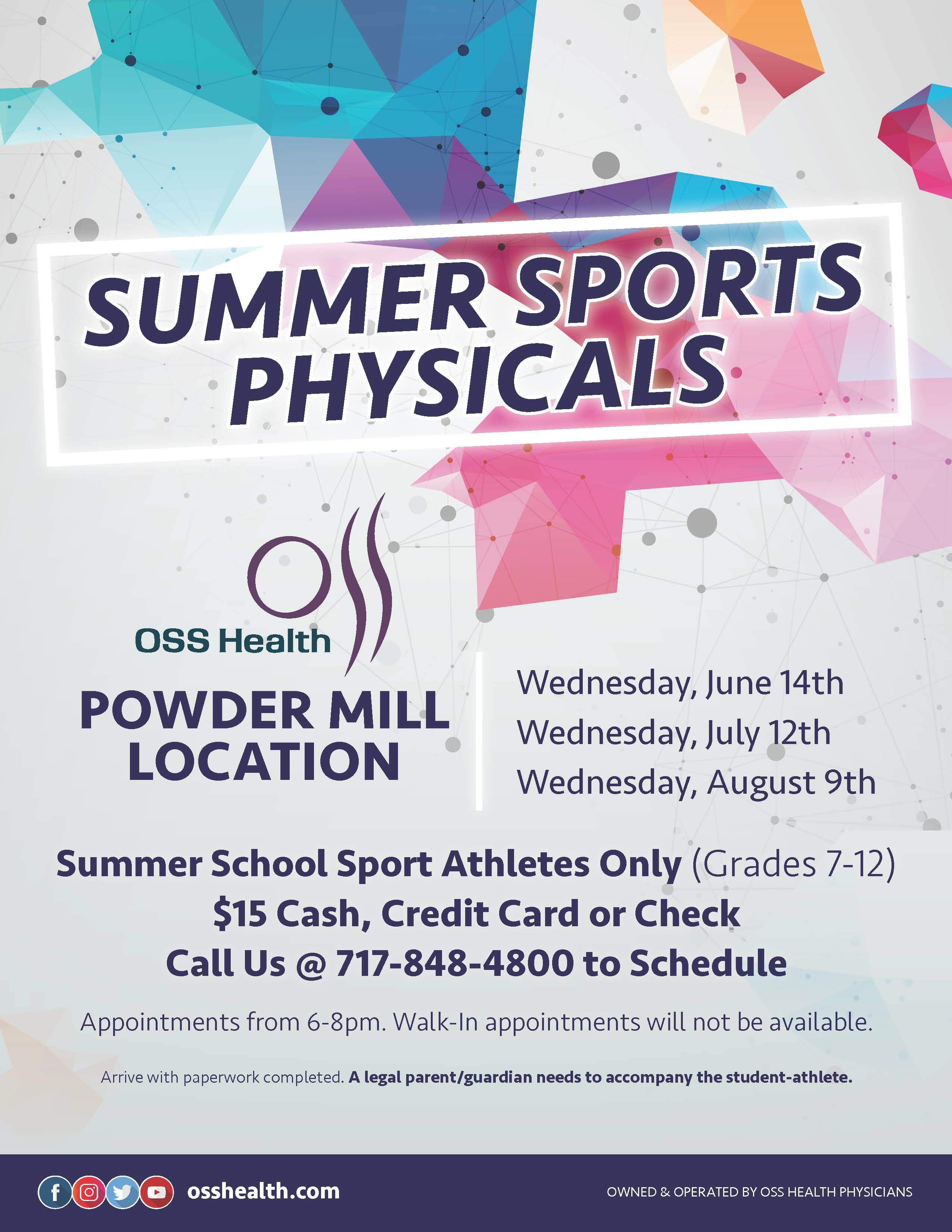 SUMMER SPORTS PHYSICALS

OSS Health

POWDER MILL LOCATION

Wednesday, June 14th
Wednesday, July 12th
Wednesday, August 9th

Summer School Sport Athletes Only (Grades 7-12)
$15 Cash, Credit Card or Check
Call Us @ 717-848-4800 to Schedule

Appointments from 6-8pm. Walk-In appointments will not be available.

Arrive with paperwork completed. A legal parent/guardian needs to accompany the student-athlete.

osshealth.com

OWNED & OPERATED BY OSS HEALTH PHYSICIANS